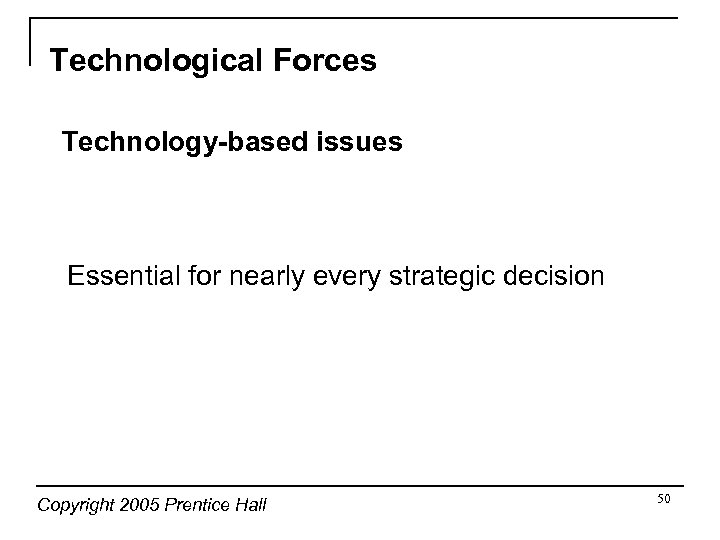 Technological Forces

Technology-based issues

Essential for nearly every strategic decision

Copyright 2005 Prentice Hall

50